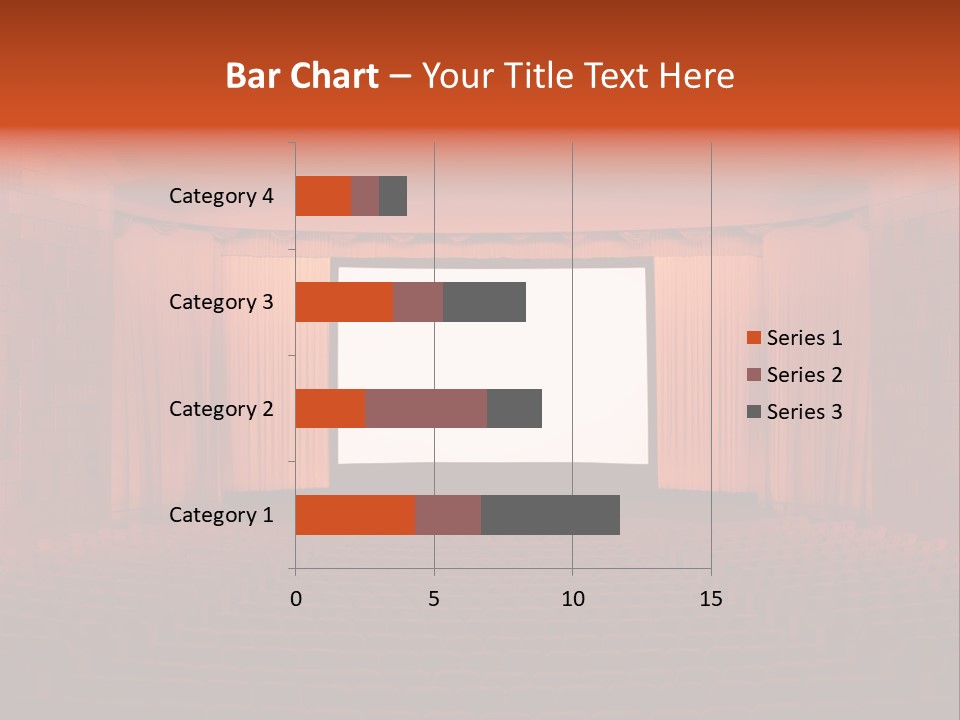 Bar Chart – Your Title Text Here

Category 4
Category 3
Category 2
Category 1

0
5
10
15

Series 1
Series 2
Series 3